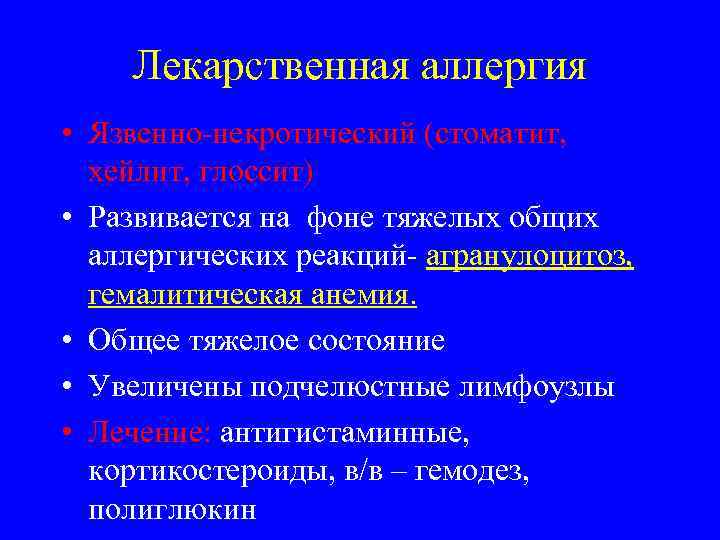 Лекарственная аллергия

• Язвенно-некротический (стоматит, хейлит, глоссит)

• Развивается на фоне тяжелых общих аллергических реакций- агранулоцитоз, гемалитическая анемия.

• Общее тяжелое состояние

• Увеличены подчелюстные лимфоузлы

• Лечение: антигистаминные, кортикостероиды, в/в – гемодез, полиглюкин